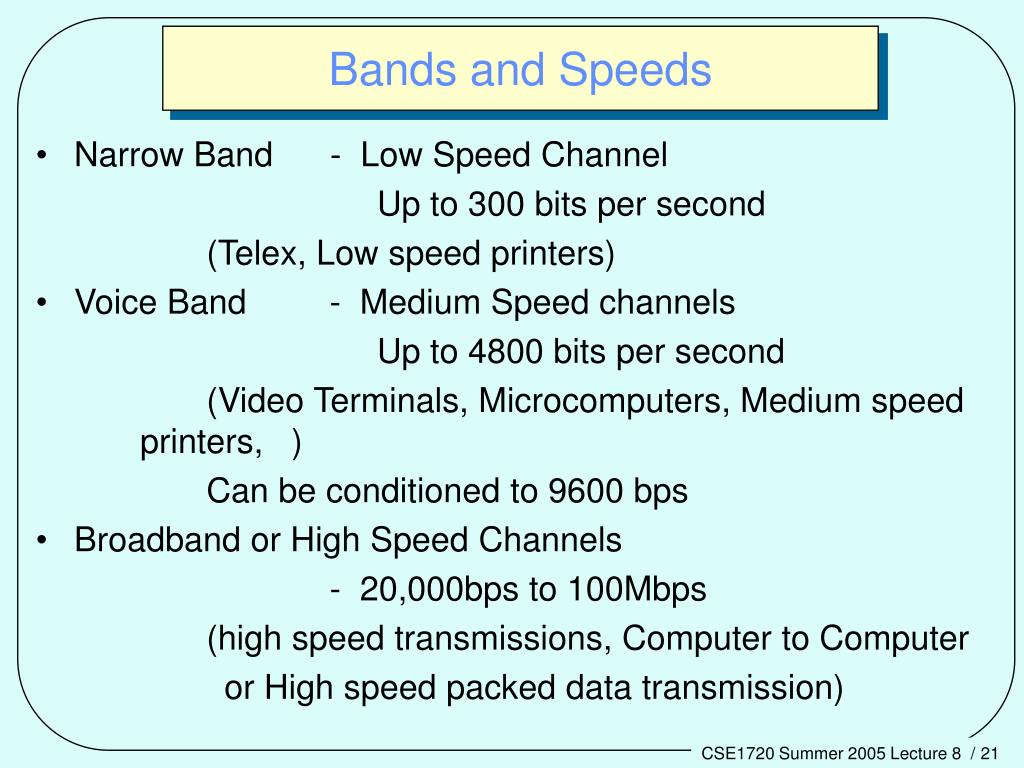 Bands and Speeds

• Narrow Band - Low Speed Channel
Up to 300 bits per second
(Telex, Low speed printers)

• Voice Band - Medium Speed channels
Up to 4800 bits per second
(Video Terminals, Microcomputers, Medium speed printers, )
Can be conditioned to 9600 bps

• Broadband or High Speed Channels
- 20,000bps to 100Mbps
(high speed transmissions, Computer to Computer or High speed packed data transmission)

CSE1720 Summer 2005 Lecture 8 / 21